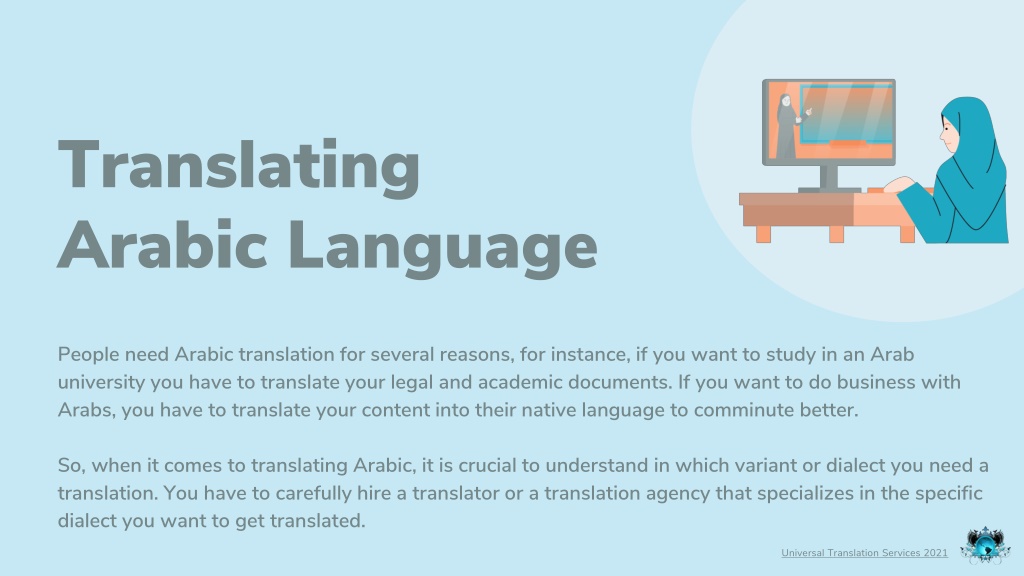 Translating Arabic Language

People need Arabic translation for several reasons, for instance, if you want to study in an Arab university you have to translate your legal and academic documents. If you want to do business with Arabs, you have to translate your content into their native language to comminute better.

So, when it comes to translating Arabic, it is crucial to understand in which variant or dialect you need a translation. You have to carefully hire a translator or a translation agency that specializes in the specific dialect you want to get translated.

Universal Translation Services 2021